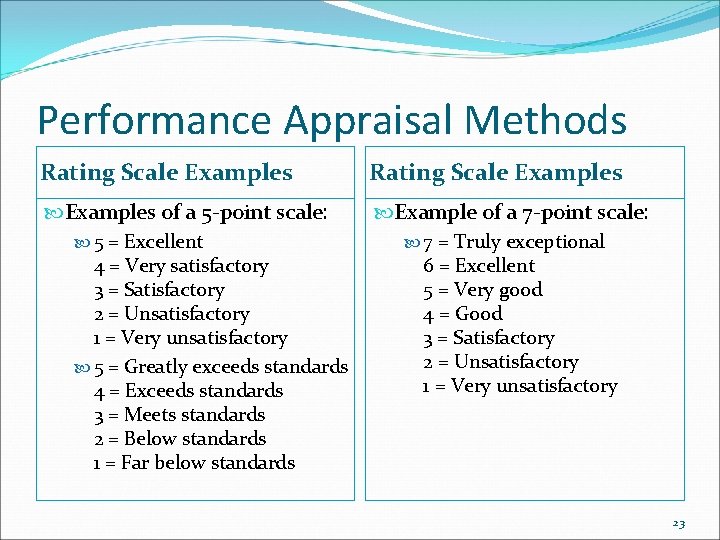 Performance Appraisal Methods

Rating Scale Examples

Examples of a 5-point scale:

5 = Excellent
4 = Very satisfactory
3 = Satisfactory
2 = Unsatisfactory
1 = Very unsatisfactory

5 = Greatly exceeds standards
4 = Exceeds standards
3 = Meets standards
2 = Below standards
1 = Far below standards

Rating Scale Examples

Example of a 7-point scale:

7 = Truly exceptional
6 = Excellent
5 = Very good
4 = Good
3 = Satisfactory
2 = Unsatisfactory
1 = Very unsatisfactory

23